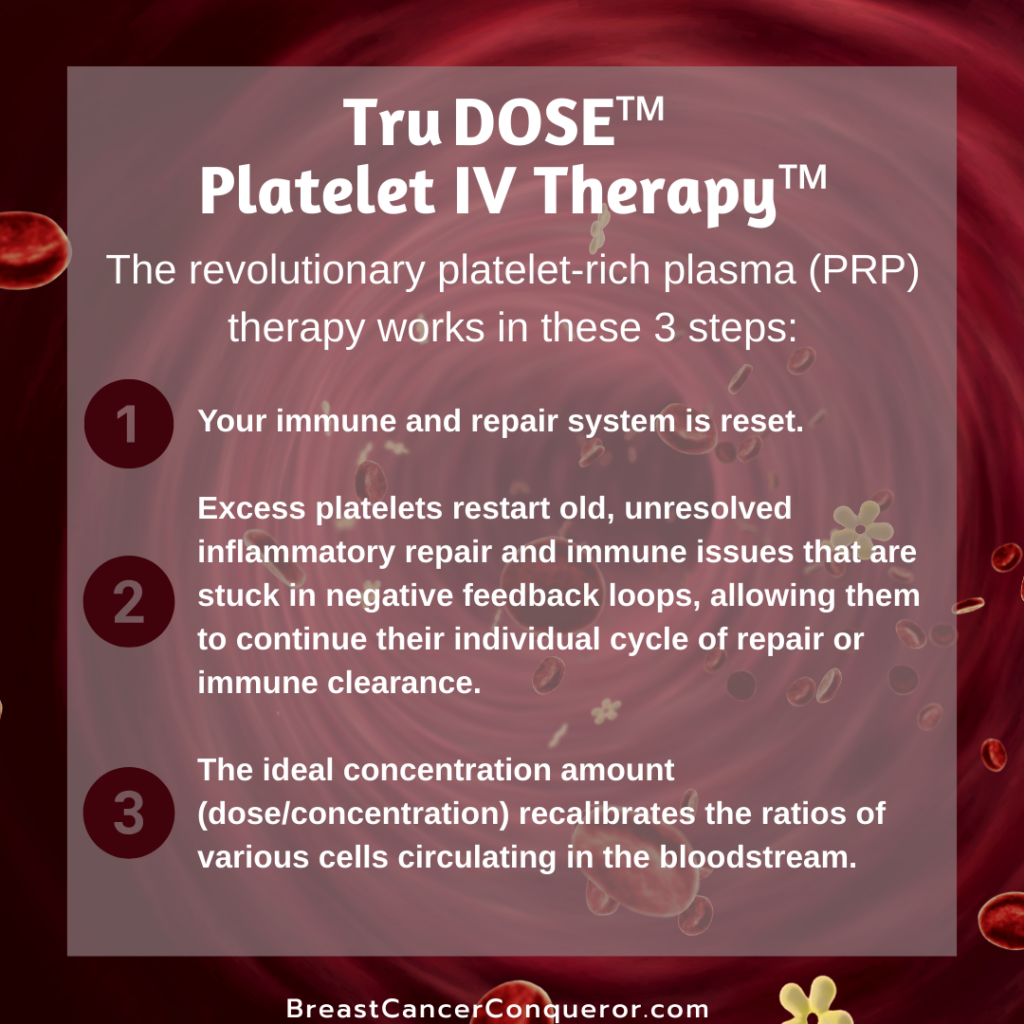 Tru DOSE™
Platelet IV Therapy™

The revolutionary platelet-rich plasma (PRP) therapy works in these 3 steps:

1 Your immune and repair system is reset.

2 Excess platelets restart old, unresolved inflammatory repair and immune issues that are stuck in negative feedback loops, allowing them to continue their individual cycle of repair or immune clearance.

3 The ideal concentration amount (dose/concentration) recalibrates the ratios of various cells circulating in the bloodstream.

BreastCancerConqueror.com